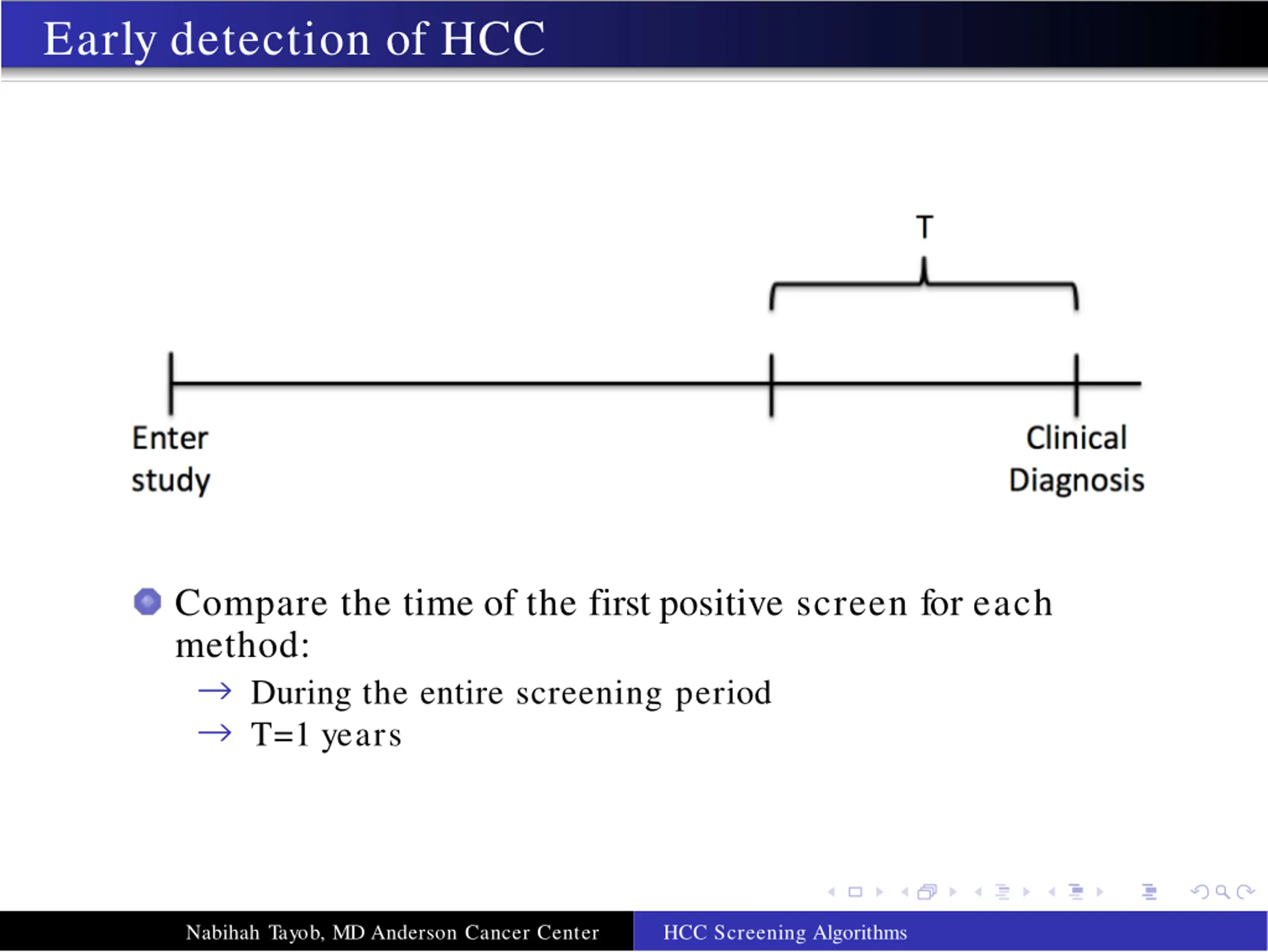 Early detection of HCC

T

Enter study

Clinical Diagnosis

Compare the time of the first positive screen for each method:

→ During the entire screening period

→ T=1 years

Nabihah Tayob, MD Anderson Cancer Center HCC Screening Algorithms